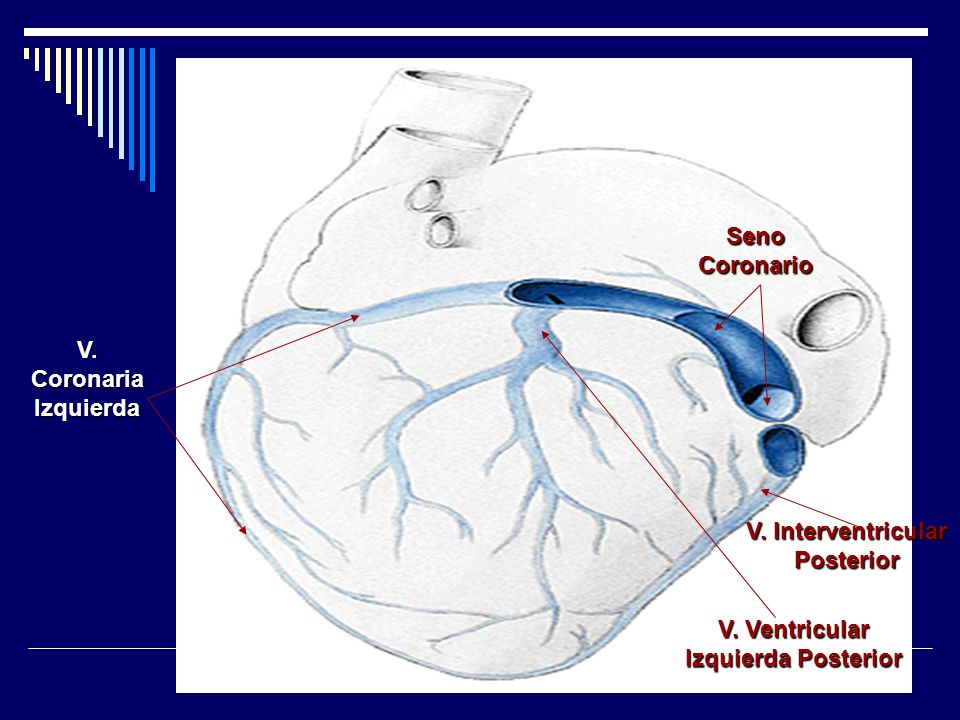 V. Coronaria Izquierda

Seno Coronario

V. Interventricular Posterior

V. Ventricular Izquierda Posterior